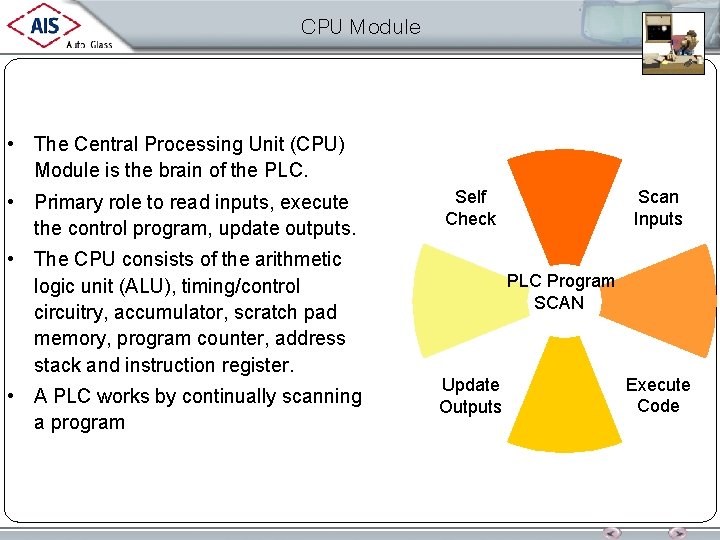 AIS
Auto Glass

CPU Module

• The Central Processing Unit (CPU) Module is the brain of the PLC.
• Primary role to read inputs, execute the control program, update outputs.
• The CPU consists of the arithmetic logic unit (ALU), timing/control circuitry, accumulator, scratch pad memory, program counter, address stack and instruction register.
• A PLC works by continually scanning a program

Self
Check

Scan
Inputs

PLC Program
SCAN

Update
Outputs

Execute
Code